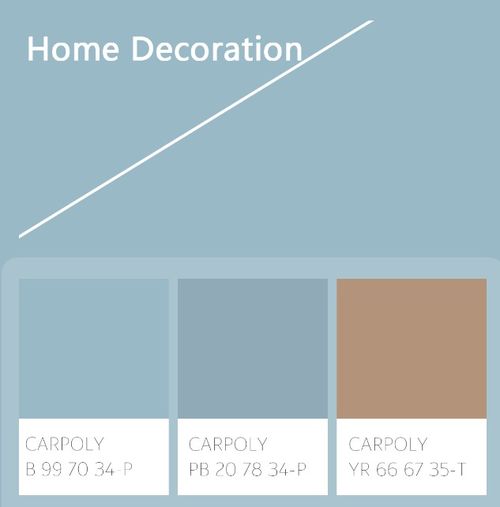 Home Decoration

CARPOLY
B 99 70 34-P

CARPOLY
PB 20 78 34-P

CARPOLY
YR 66 67 35-T